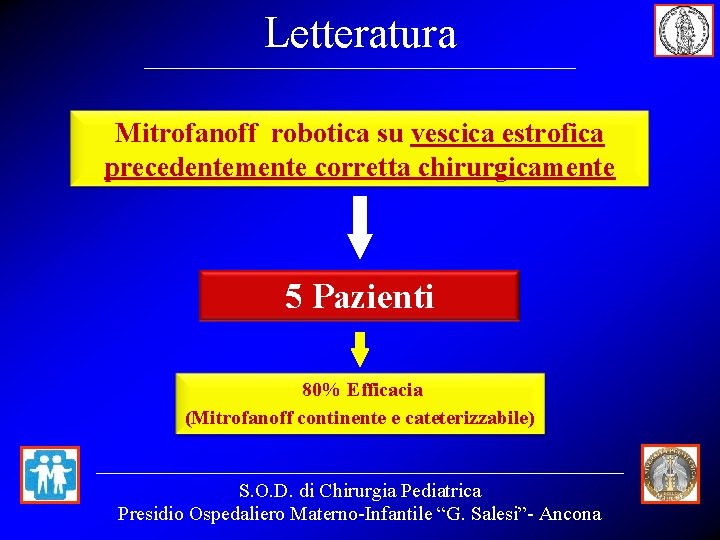 Letteratura

Mitrofanoff robotica su vescica estrofica precedentemente corretta chirurgicamente

5 Pazienti

80% Efficacia
(Mitrofanoff continente e cateterizzabile)

S.O.D. di Chirurgia Pediatrica
Presidio Ospedaliero Materno-Infantile “G. Salesi”- Ancona